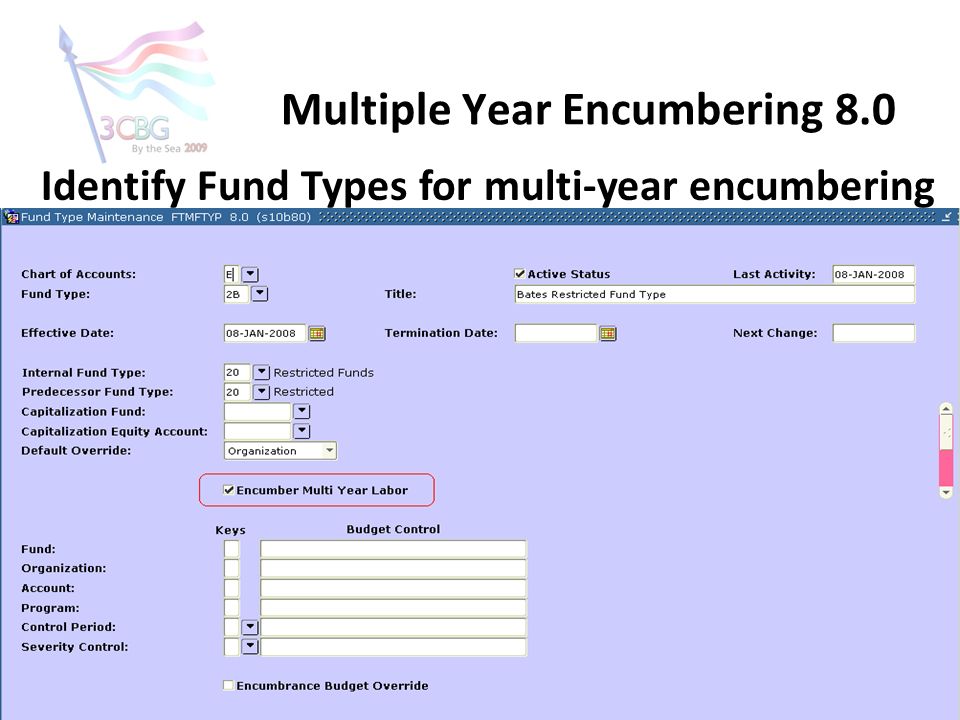 3CBG
By the Sea 2009

Multiple Year Encumbering 8.0

Identify Fund Types for multi-year encumbering

Fund Type Maintenance FTMFTYP 8.0 (s10b80)

Chart of Accounts: E
Active Status
Last Activity: 08-JAN-2008
Fund Type: 2B
Title: Bates Restricted Fund Type

Effective Date: 08-JAN-2008
Termination Date:
Next Change:

Internal Fund Type: 20 Restricted Funds
Predecessor Fund Type: 20 Restricted
Capitalization Fund:
Capitalization Equity Account:
Default Override: Organization

Encumber Multi Year Labor

Keys
Budget Control
Fund:
Organization:
Account:
Program:
Control Period:
Severity Control:

Encumbrance Budget Override